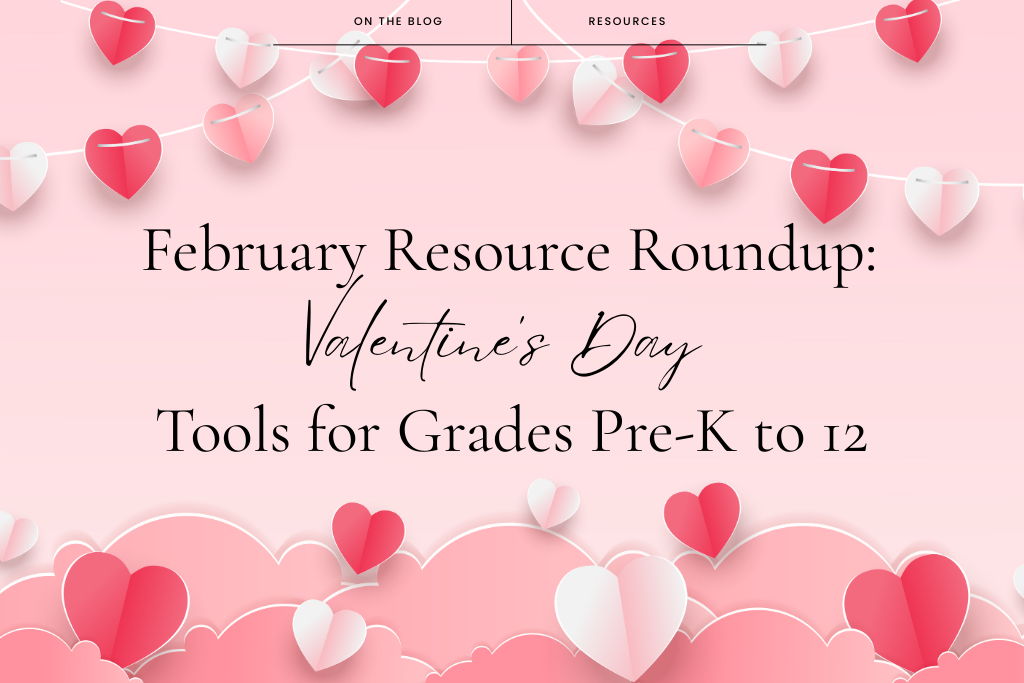 ON THE BLOG RESOURCES

February Resource Roundup:
Valentine's Day
Tools for Grades Pre-K to 12